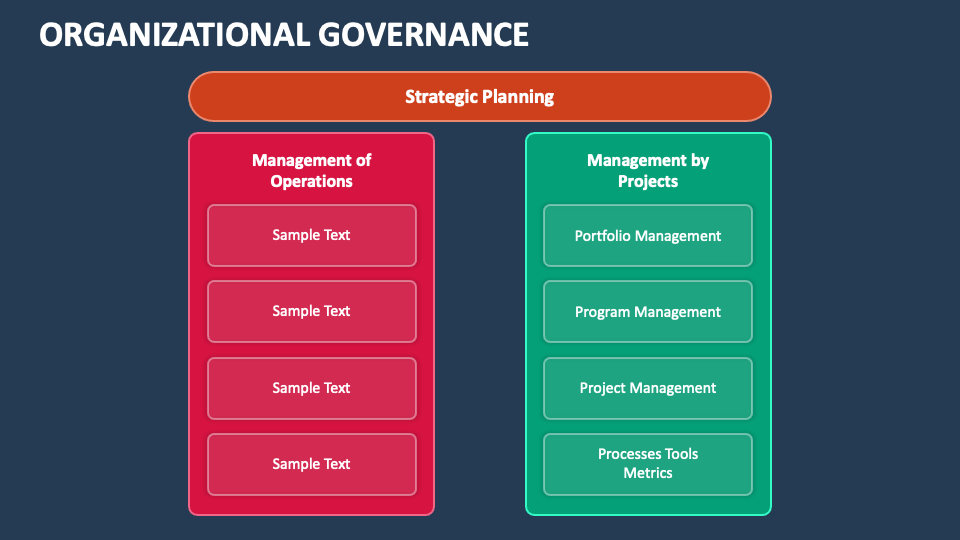 ORGANIZATIONAL GOVERNANCE

Strategic Planning

Management of Operations

Sample Text

Sample Text

Sample Text

Sample Text

Management by Projects

Portfolio Management

Program Management

Project Management

Processes Tools Metrics